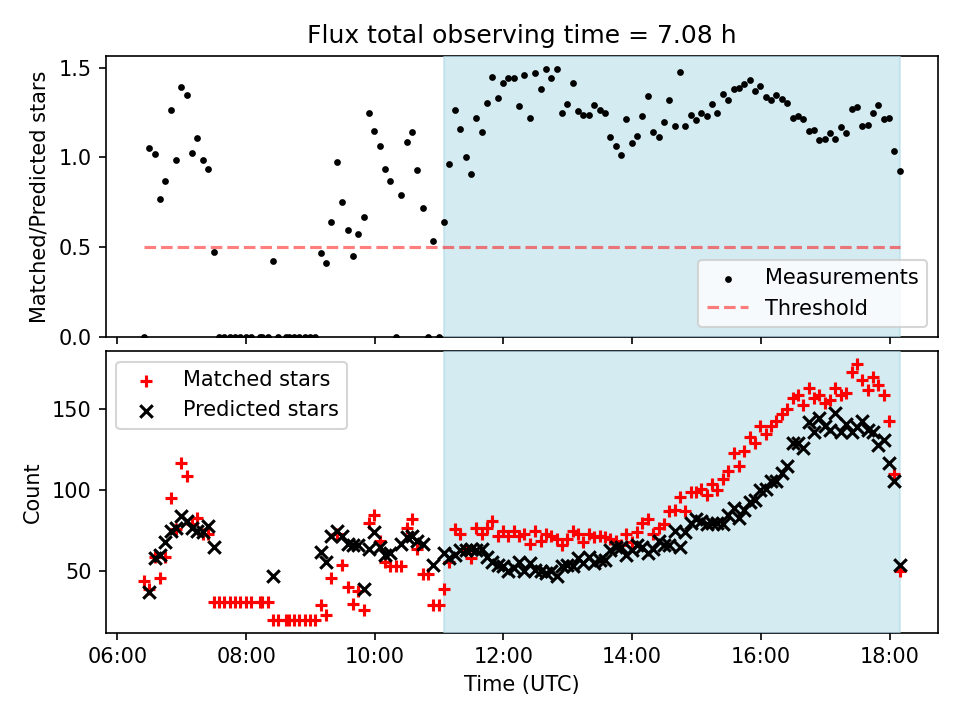 Flux total observing time = 7.08 h

Matched/Predicted stars

1.5
1.0
0.5
0.0

Measurements
Threshold

Matched stars
Predicted stars

Count

150
100
50

06:00 08:00 10:00 12:00 14:00 16:00 18:00

Time (UTC)